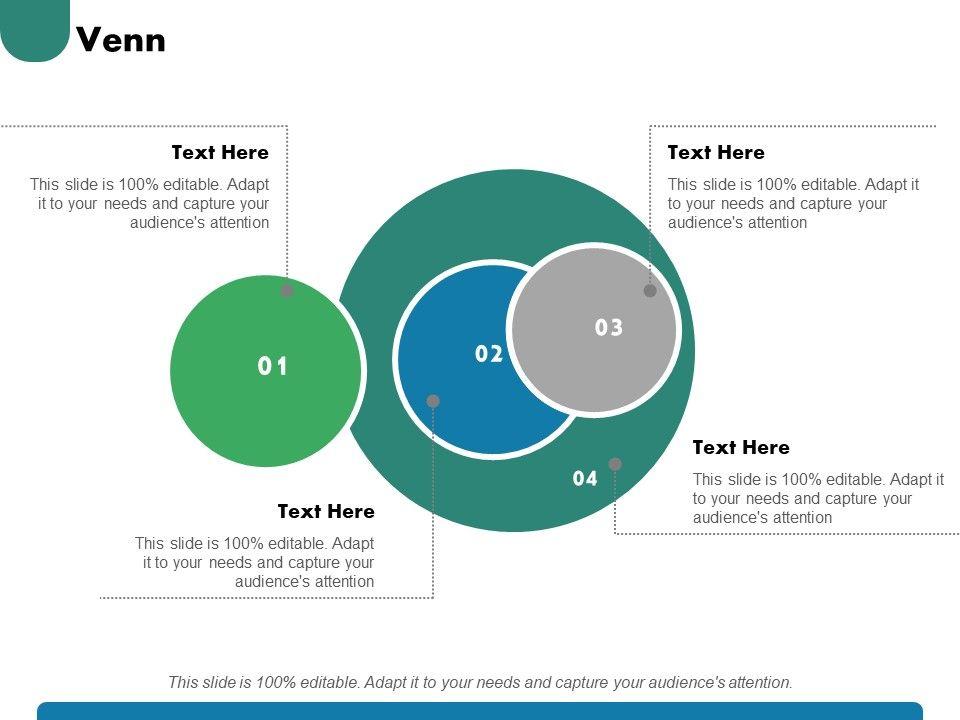 Venn

Text Here

This slide is 100% editable. Adapt it to your needs and capture your audience's attention

Text Here

This slide is 100% editable. Adapt it to your needs and capture your audience's attention

01

02

03

04

Text Here

This slide is 100% editable. Adapt it to your needs and capture your audience's attention

Text Here

This slide is 100% editable. Adapt it to your needs and capture your audience's attention

This slide is 100% editable. Adapt it to your needs and capture your audience's attention.